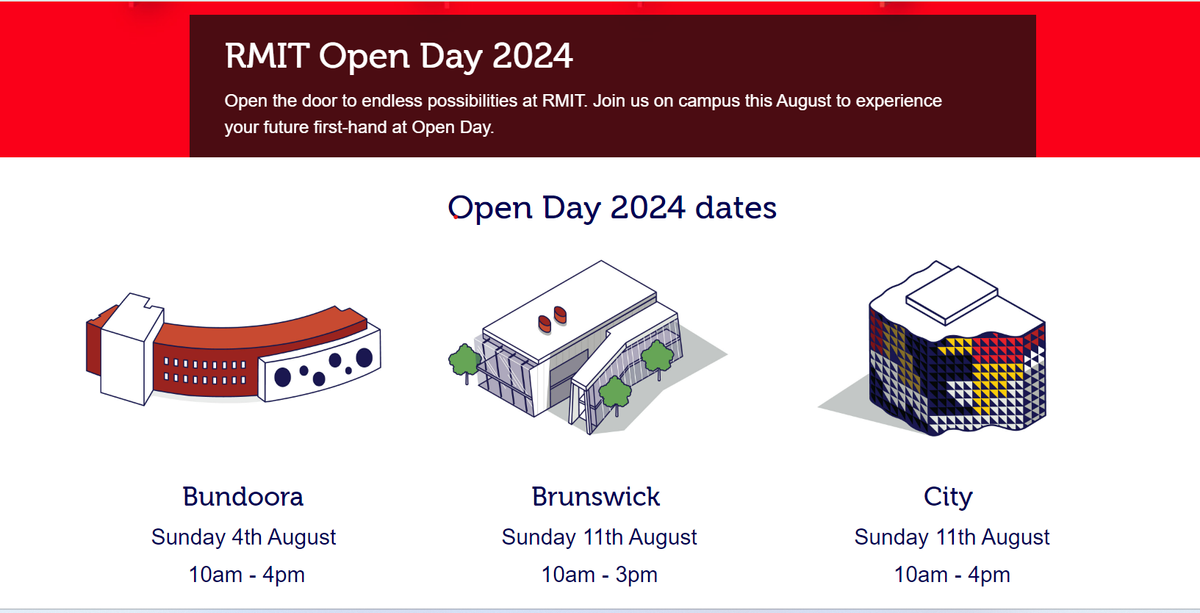 RMIT Open Day 2024

Open the door to endless possibilities at RMIT. Join us on campus this August to experience your future first-hand at Open Day.

Open Day 2024 dates

Bundoora
Sunday 4th August
10am - 4pm

Brunswick
Sunday 11th August
10am - 3pm

City
Sunday 11th August
10am - 4pm